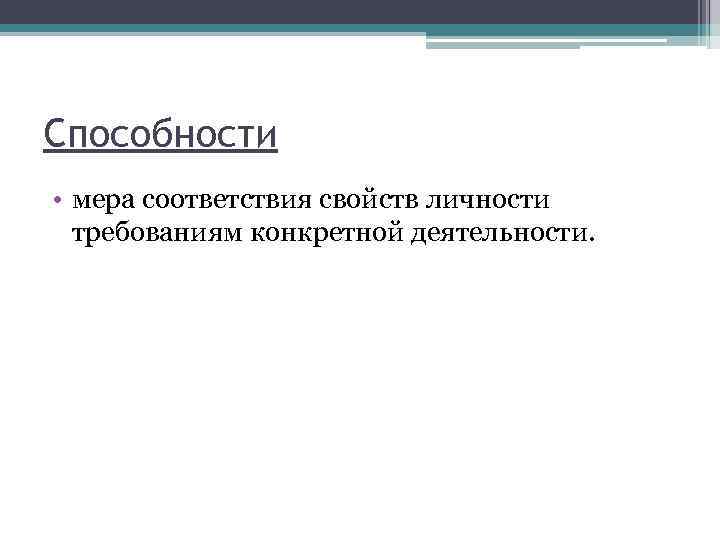 Способности

• мера соответствия свойств личности требованиям конкретной деятельности.